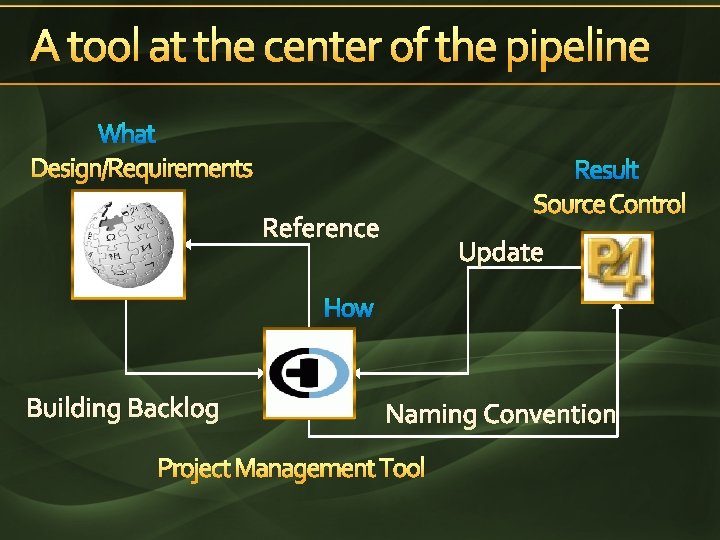 A tool at the center of the pipeline

What
Design/Requirements

Result
Source Control

Reference

Update

P4

How

Building Backlog

Naming Convention

Project Management Tool